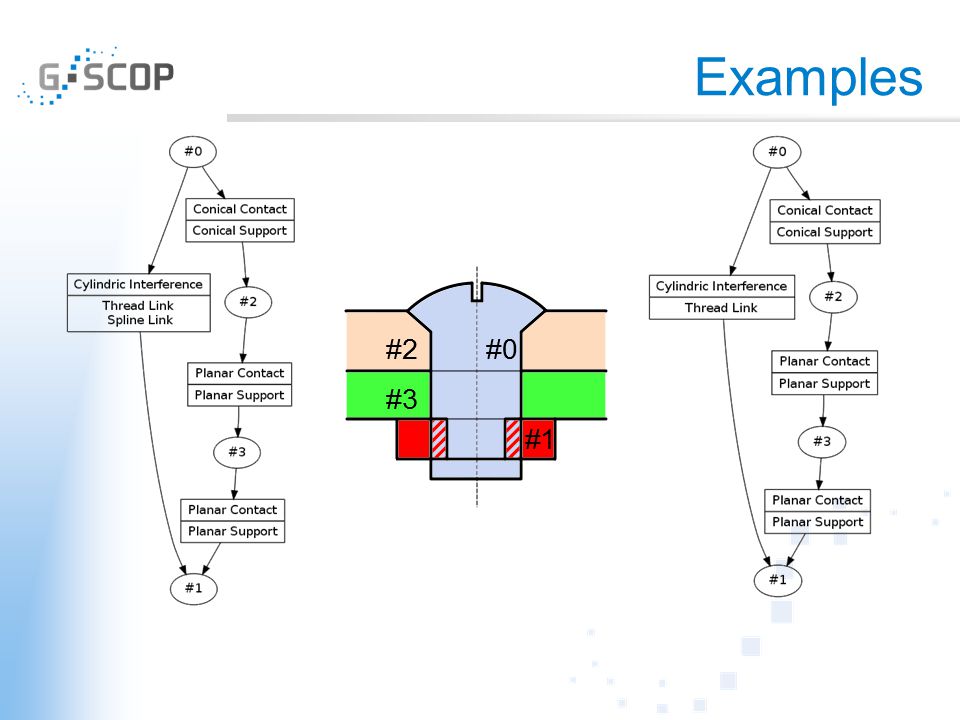 G-SCOP

Examples

#0

Conical Contact
Conical Support

Cylindric Interference
Thread Link
Spline Link

#2

Planar Contact
Planar Support

#3

Planar Contact
Planar Support

#1

#2
#0
#3
#1

#0

Conical Contact
Conical Support

Cylindric Interference
Thread Link

#2

Planar Contact
Planar Support

#3

Planar Contact
Planar Support

#1